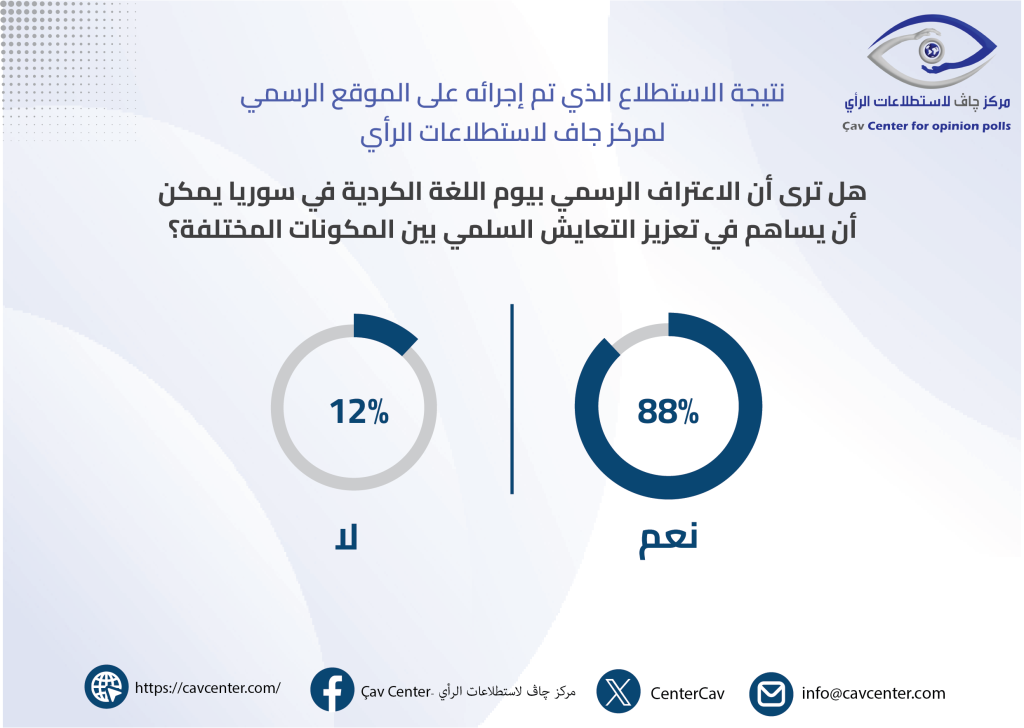 مركز چاف لاستطلاعات الرأي
Çav Center for opinion polls

نتيجة الاستطلاع الذي تم إجرائه على الموقع الرسمي لمركز جاف لاستطلاعات الرأي

هل ترى أن الاعتراف الرسمي بيوم اللغة الكردية في سوريا يمكن أن يساهم في تعزيز التعايش السلمي بين المكونات المختلفة؟

88%
نعم

12%
لا

info@cavcenter.com
CenterCav
مركز چاف لاستطلاعات الرأي .Çav Center
https://cavcenter.com/